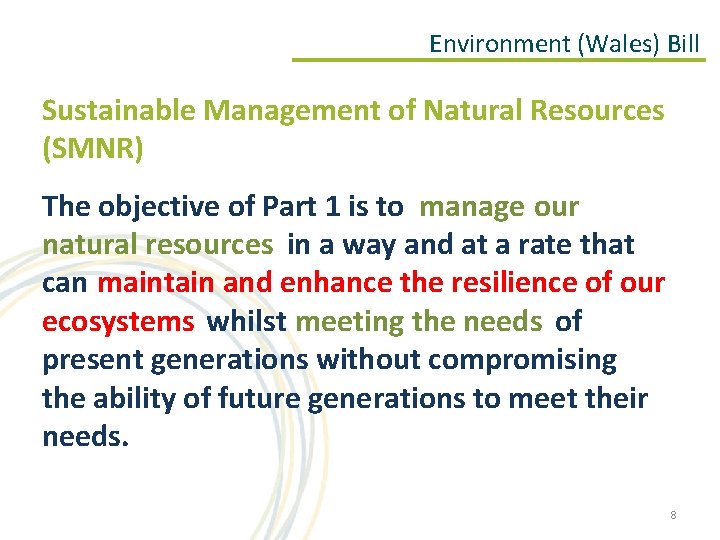 Environment (Wales) Bill

Sustainable Management of Natural Resources (SMNR)

The objective of Part 1 is to manage our natural resources in a way and at a rate that can maintain and enhance the resilience of our ecosystems whilst meeting the needs of present generations without compromising the ability of future generations to meet their needs.

8